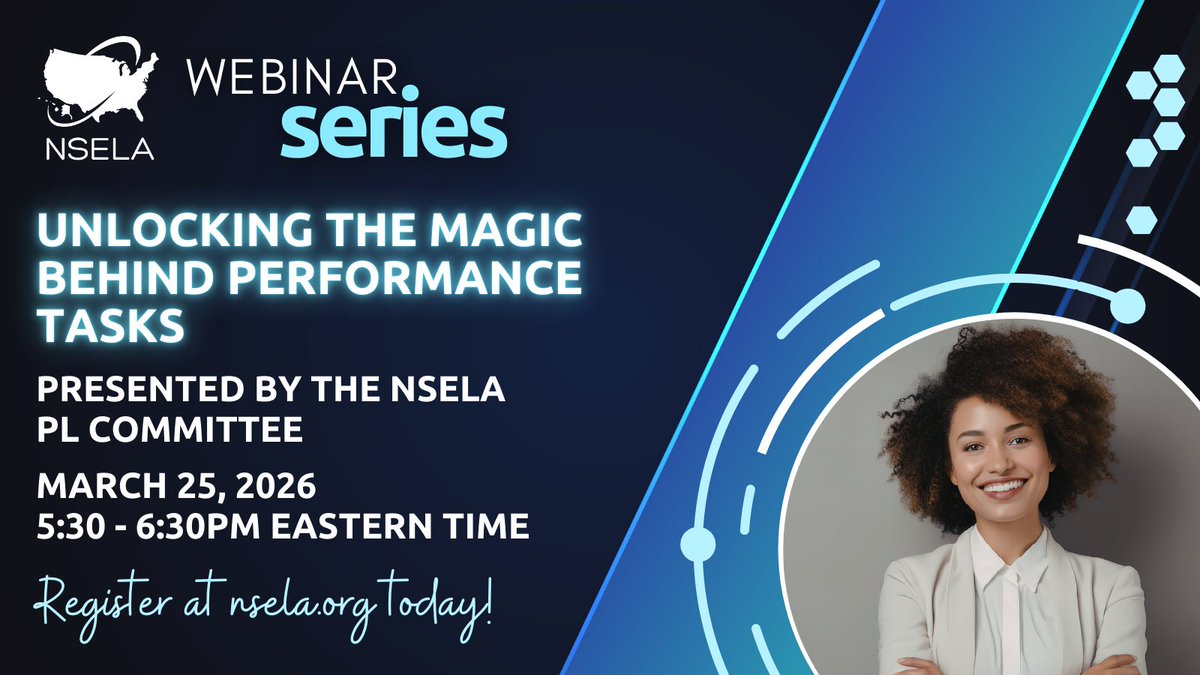 NSELA

WEBINAR series

UNLOCKING THE MAGIC BEHIND PERFORMANCE TASKS

PRESENTED BY THE NSELA PL COMMITTEE

MARCH 25, 2026
5:30 - 6:30PM EASTERN TIME

Register at nsela.org today!